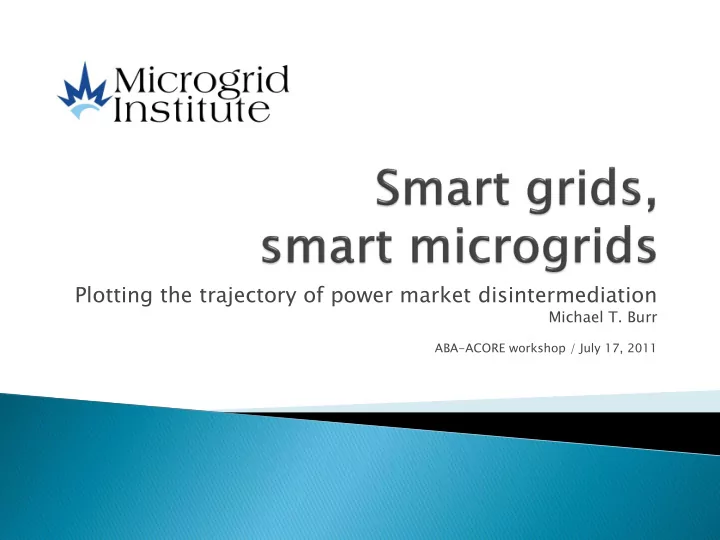 Microgrid Institute

Smart grids, smart microgrids

Plotting the trajectory of power market disintermediation

Michael T. Burr

ABA-ACORE workshop / July 17, 2011